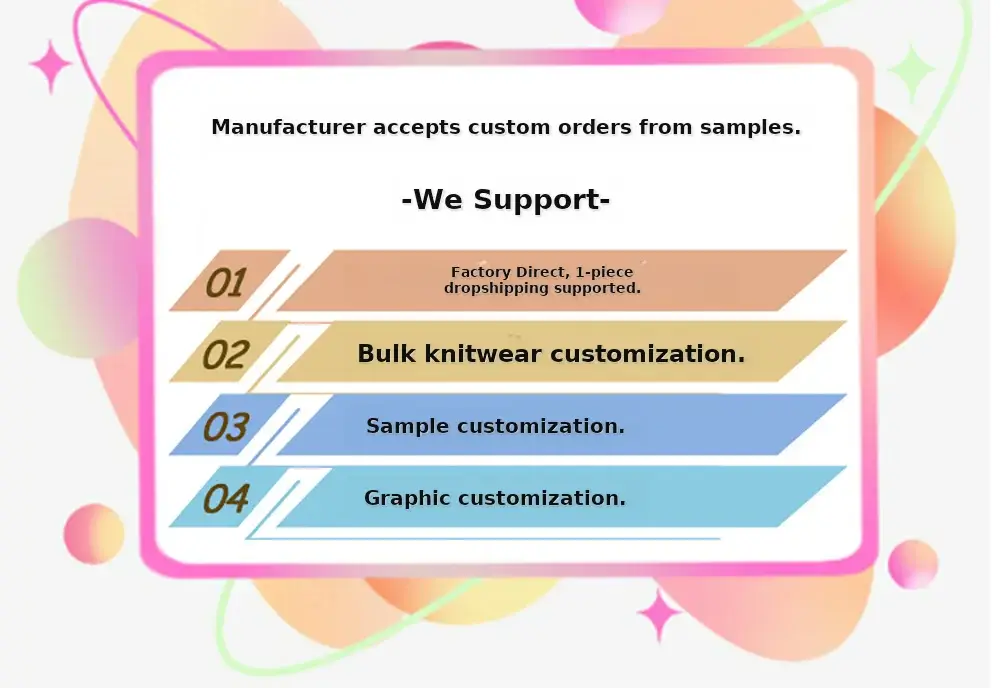 Manufacturer accepts custom orders from samples.

-We Support-

01 Factory Direct, 1-piece dropshipping supported.

02 Bulk knitwear customization.

03 Sample customization.

04 Graphic customization.